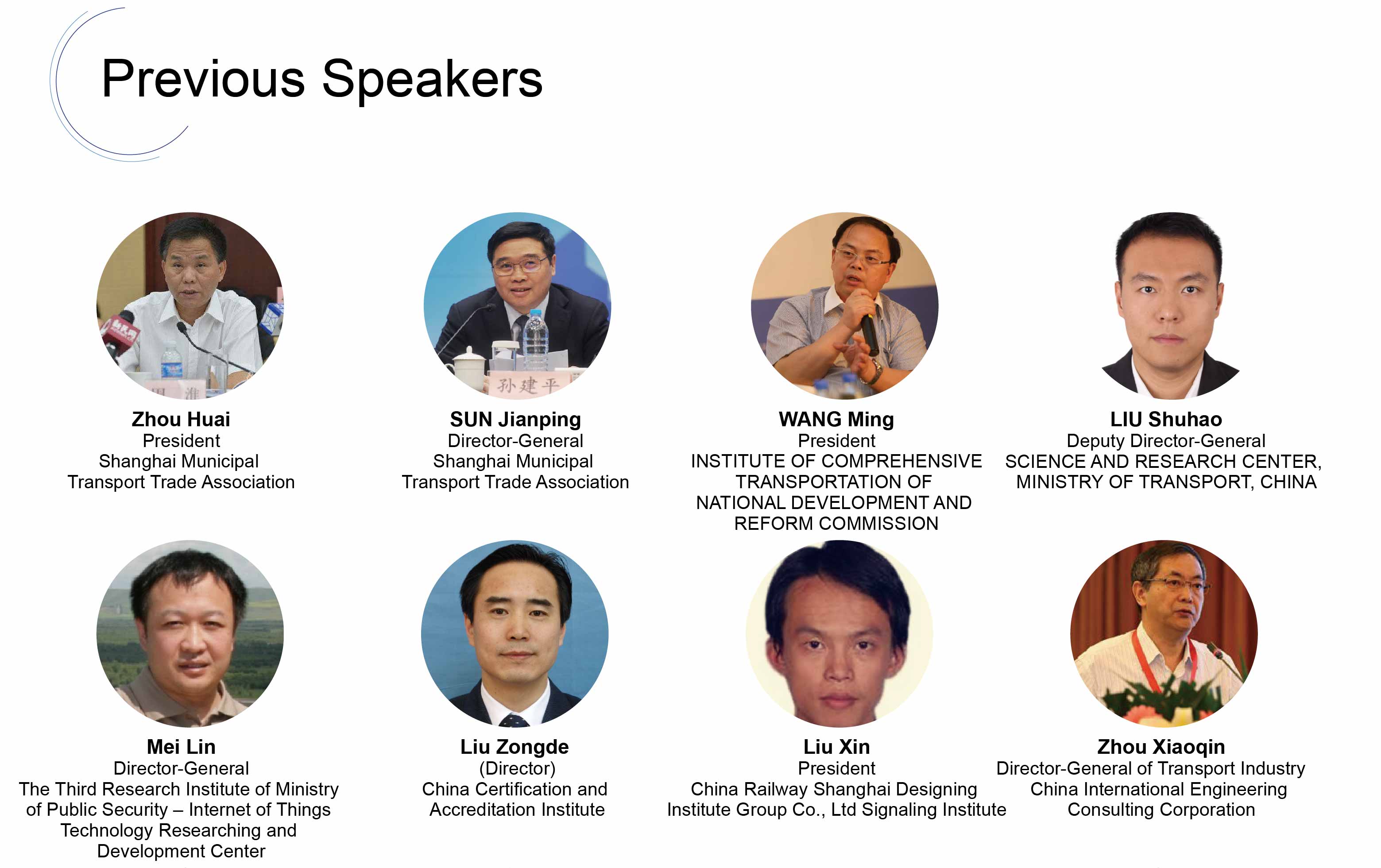 Previous Speakers

孙建平

Zhou Huai
President
Shanghai Municipal
Transport Trade Association

SUN Jianping
Director-General
Shanghai Municipal
Transport Trade Association

WANG Ming
President
INSTITUTE OF COMPREHENSIVE TRANSPORTATION OF NATIONAL DEVELOPMENT AND REFORM COMMISSION

LIU Shuhao
Deputy Director-General
SCIENCE AND RESEARCH CENTER, MINISTRY OF TRANSPORT, CHINA

Mei Lin
Director-General
The Third Research Institute of Ministry of Public Security – Internet of Things Technology Researching and Development Center

Liu Zongde
(Director)
China Certification and Accreditation Institute

Liu Xin
President
China Railway Shanghai Designing Institute Group Co., Ltd Signaling Institute

Zhou Xiaoqin
Director-General of Transport Industry
China International Engineering Consulting Corporation